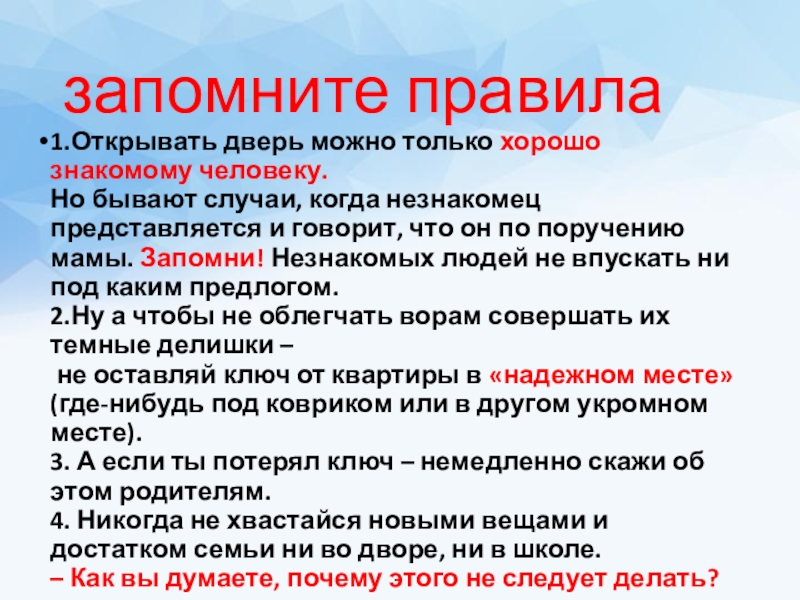 запомните правила

•1.Открывать дверь можно только хорошо знакомому человеку.
Но бывают случаи, когда незнакомец представляется и говорит, что он по поручению мамы. Запомни! Незнакомых людей не впускать ни под каким предлогом.
2.Ну а чтобы не облегчать ворам совершать их темные делишки –
не оставляй ключ от квартиры в «надежном месте» (где-нибудь под ковриком или в другом укромном месте).
3. А если ты потерял ключ – немедленно скажи об этом родителям.
4. Никогда не хвастайся новыми вещами и достатком семьи ни во дворе, ни в школе.
– Как вы думаете, почему этого не следует делать?